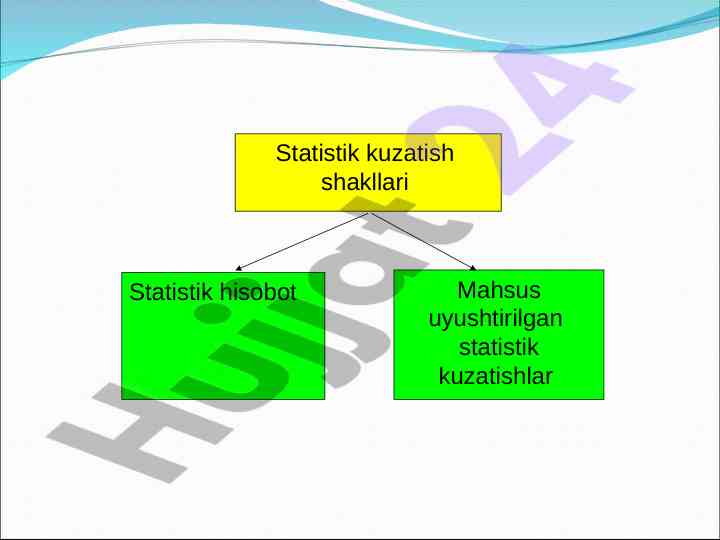 Statistik kuzatish shakllari

Statistik hisobot

Mahsus uyushtirilgan statistik kuzatishlar

Hujjat24